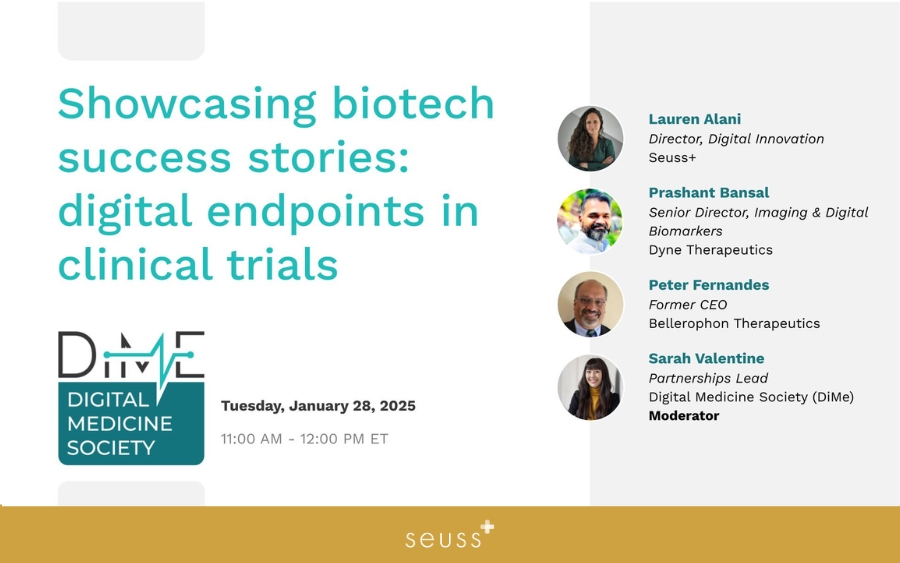 Showcasing biotech success stories: digital endpoints in clinical trials

DiME
DIGITAL MEDICINE SOCIETY

Tuesday, January 28, 2025

11:00 AM - 12:00 PM ET

Lauren Alani
Director, Digital Innovation
Seuss+

Prashant Bansal
Senior Director, Imaging & Digital Biomarkers
Dyne Therapeutics

Peter Fernandes
Former CEO
Bellerophon Therapeutics

Sarah Valentine
Partnerships Lead
Digital Medicine Society (DiMe)
Moderator

seuss+